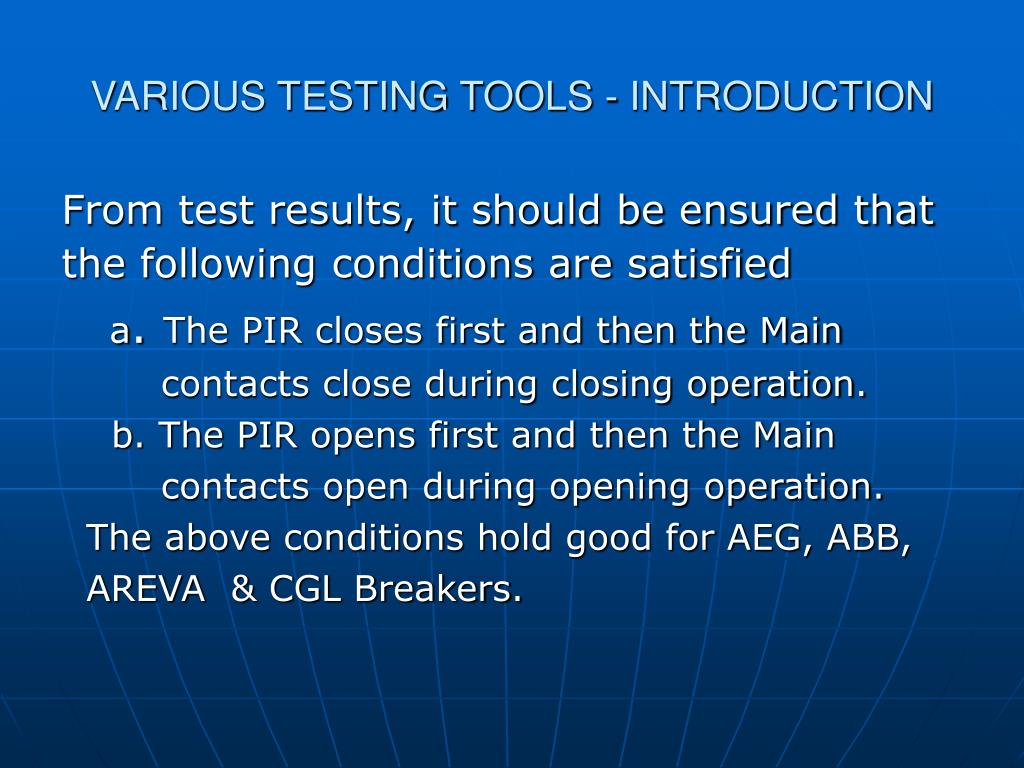 VARIOUS TESTING TOOLS - INTRODUCTION

From test results, it should be ensured that the following conditions are satisfied

a. The PIR closes first and then the Main contacts close during closing operation.

b. The PIR opens first and then the Main contacts open during opening operation.

The above conditions hold good for AEG, ABB, AREVA & CGL Breakers.